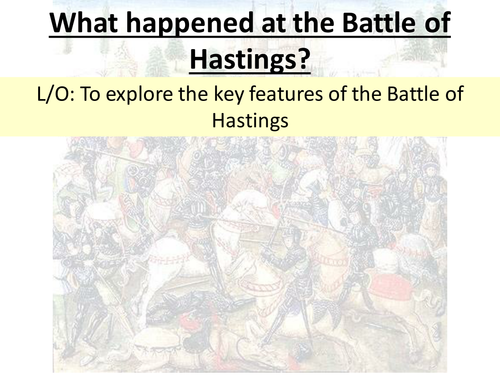 What happened at the Battle of Hastings?

L/O: To explore the key features of the Battle of Hastings